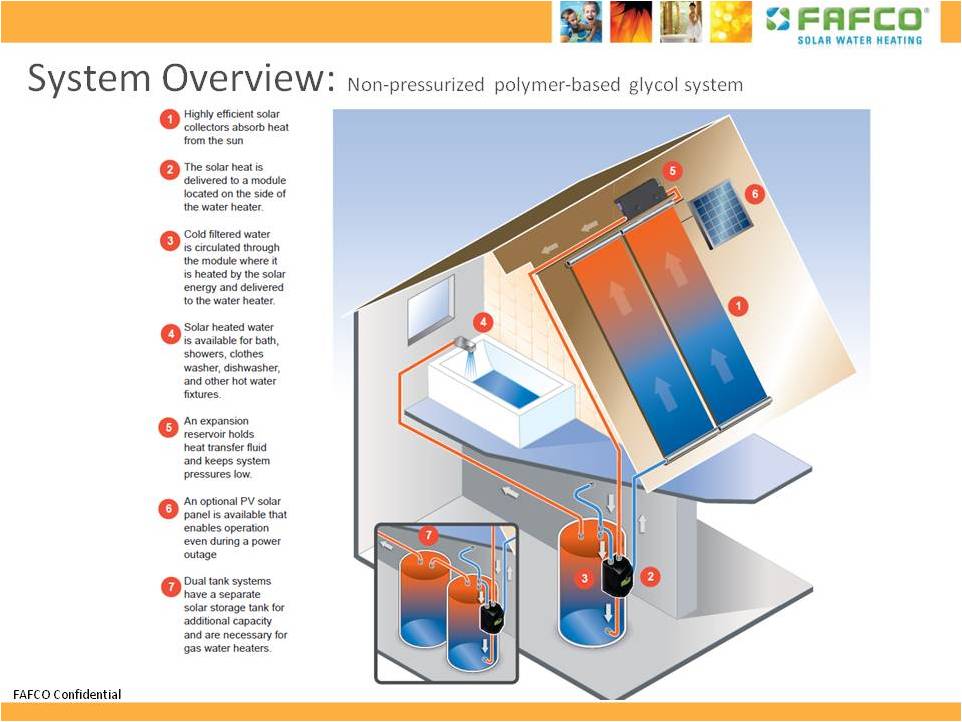 FAFCO®
SOLAR WATER HEATING

System Overview: Non-pressurized polymer-based glycol system

1 Highly efficient solar collectors absorb heat from the sun

2 The solar heat is delivered to a module located on the side of the water heater.

3 Cold filtered water is circulated through the module where it is heated by the solar energy and delivered to the water heater.

4 Solar heated water is available for bath, showers, clothes washer, dishwasher, and other hot water fixtures.

5 An expansion reservoir holds heat transfer fluid and keeps system pressures low.

6 An optional PV solar panel is available that enables operation even during a power outage

7 Dual tank systems have a separate solar storage tank for additional capacity and are necessary for gas water heaters.

5
6
1
4
7
3
2

FAFCO Confidential